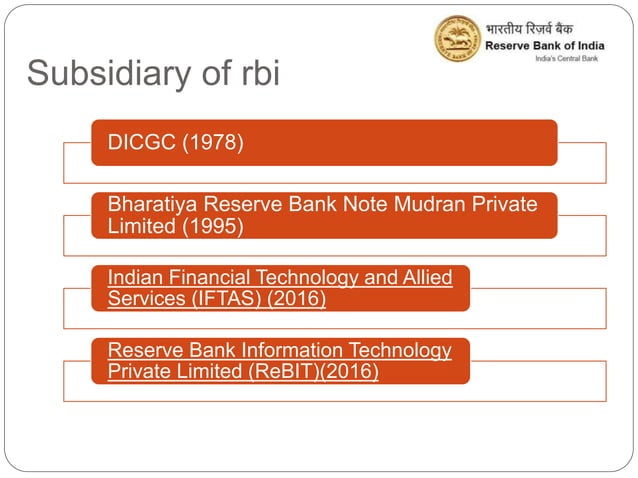 भारतीय रिज़र्व बैंक
Reserve Bank of India
India's Central Bank

Subsidiary of rbi

DICGC (1978)

Bharatiya Reserve Bank Note Mudran Private Limited (1995)

Indian Financial Technology and Allied Services (IFTAS) (2016)

Reserve Bank Information Technology Private Limited (ReBIT)(2016)